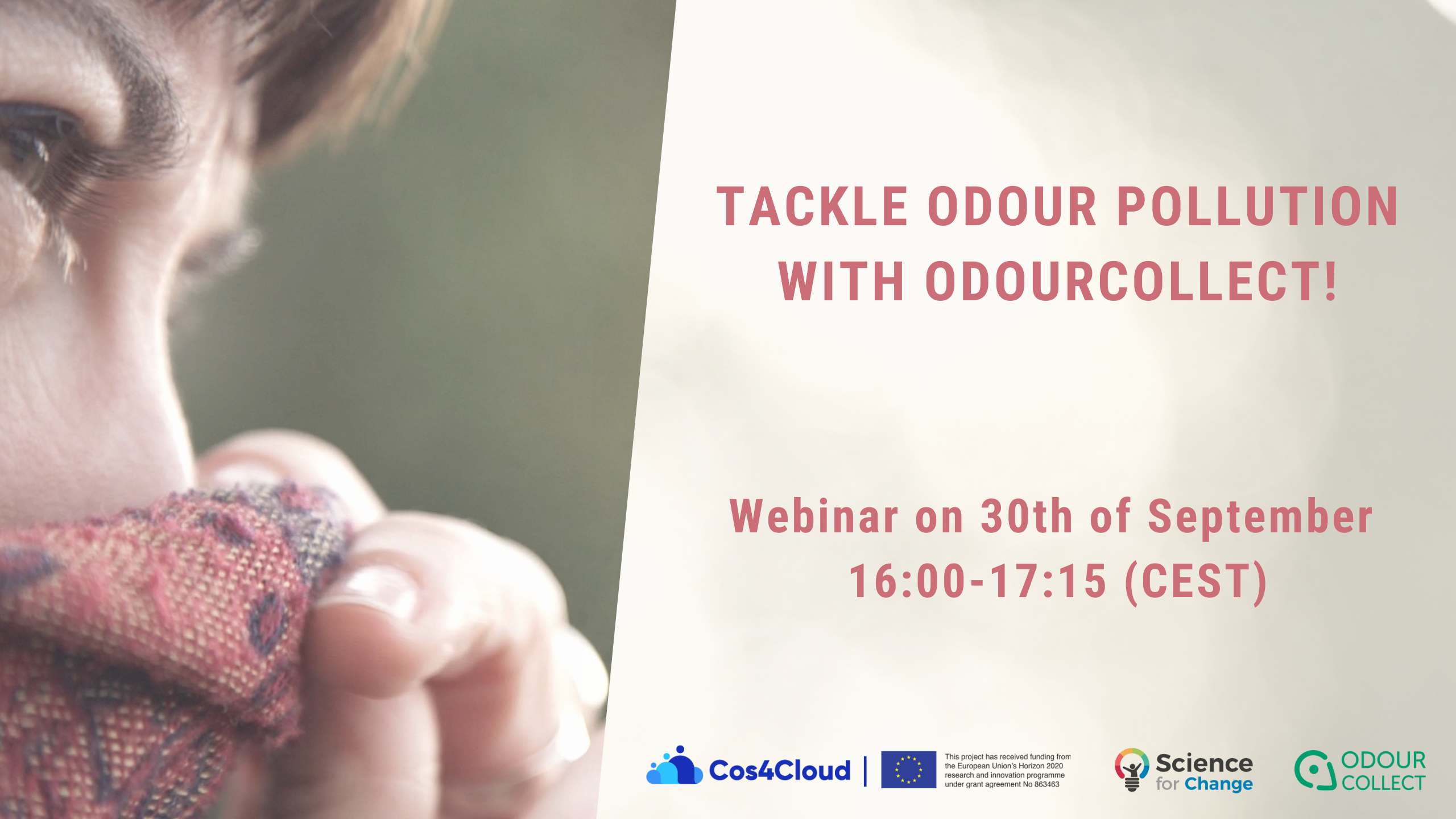 TACKLE ODOUR POLLUTION WITH ODOURCOLLECT!

Webinar on 30th of September 16:00-17:15 (CEST)

Cos4Cloud

This project has received funding from the European Union's Horizon 2020 research and innovation programme under grant agreement No 863463

Science for Change

ODOUR COLLECT